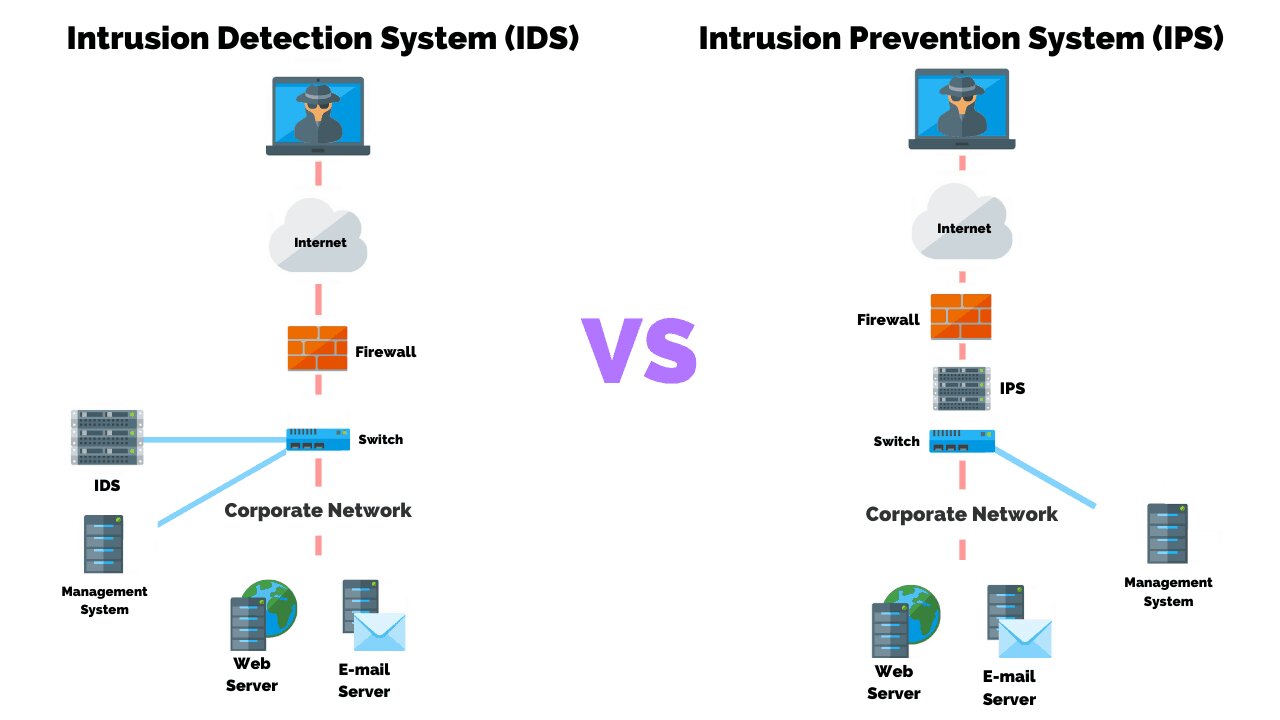 Intrusion Detection System (IDS)

Internet

Firewall

Switch

IDS

Corporate Network

Management System

Web Server

E-mail Server

VS

Intrusion Prevention System (IPS)

Internet

Firewall

IPS

Switch

Corporate Network

Management System

Web Server

E-mail Server